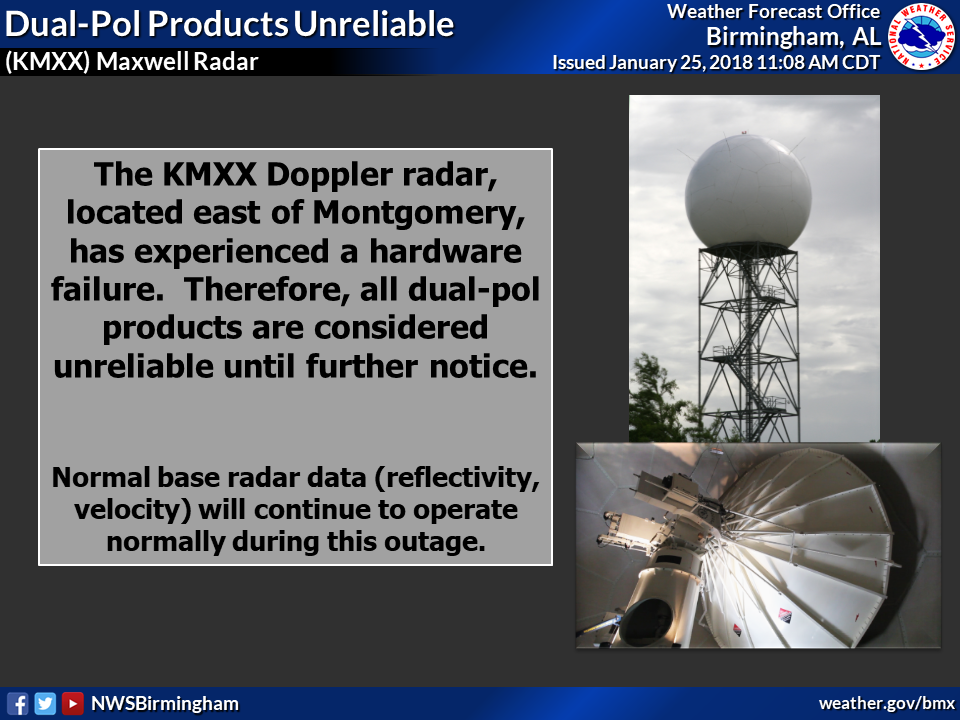 Dual-Pol Products Unreliable
(KMXX) Maxwell Radar

Weather Forecast Office
Birmingham, AL
Issued January 25, 2018 11:08 AM CDT

NATIONAL WEATHER SERVICE

The KMXX Doppler radar, located east of Montgomery, has experienced a hardware failure. Therefore, all dual-pol products are considered unreliable until further notice.

Normal base radar data (reflectivity, velocity) will continue to operate normally during this outage.

NWSBirmingham

weather.gov/bmx